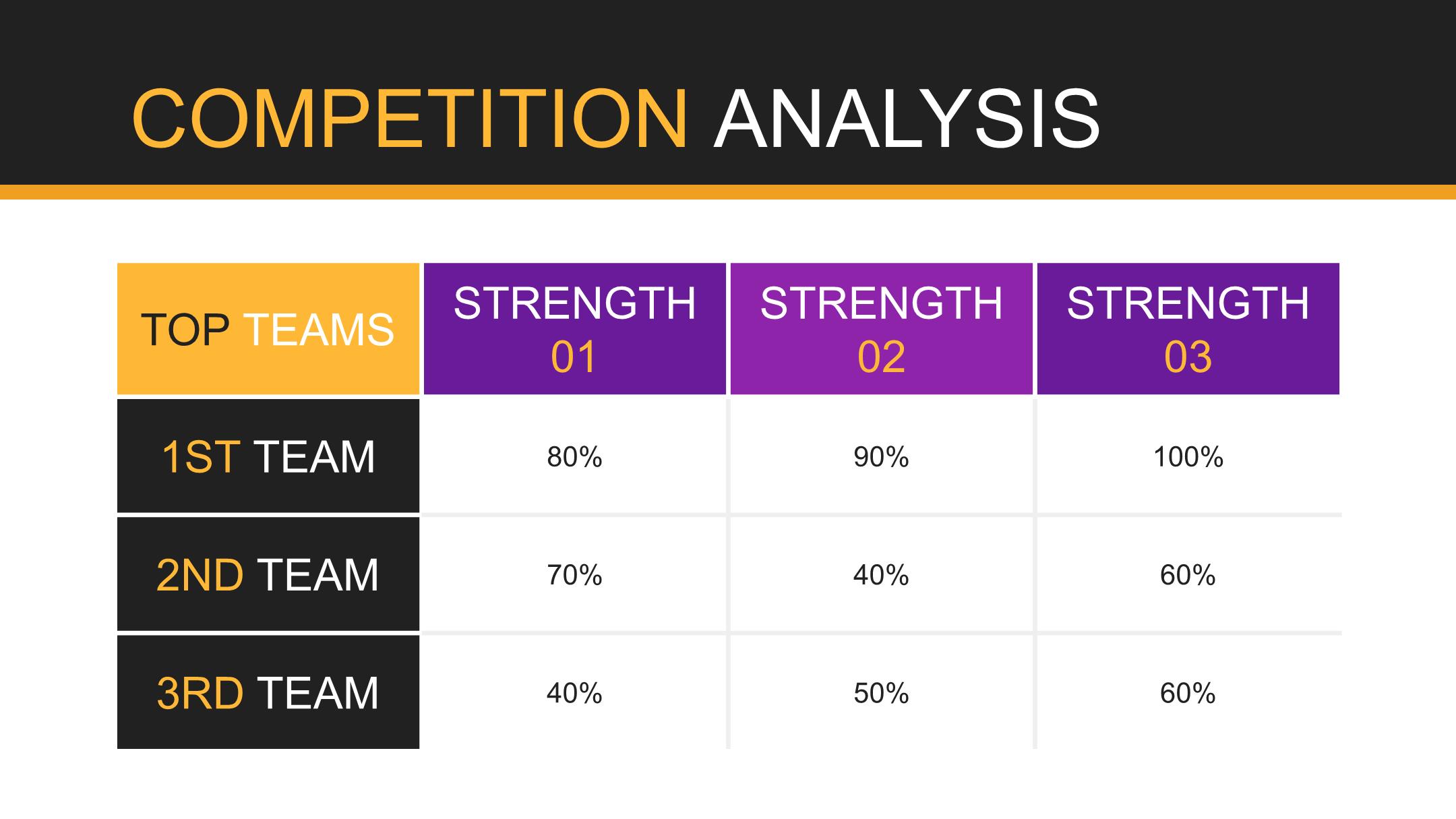 COMPETITION ANALYSIS

| TOP TEAMS | STRENGTH 01 | STRENGTH 02 | STRENGTH 03 |
|---|---|---|---|
| 1ST TEAM | 80% | 90% | 100% |
| 2ND TEAM | 70% | 40% | 60% |
| 3RD TEAM | 40% | 50% | 60% |